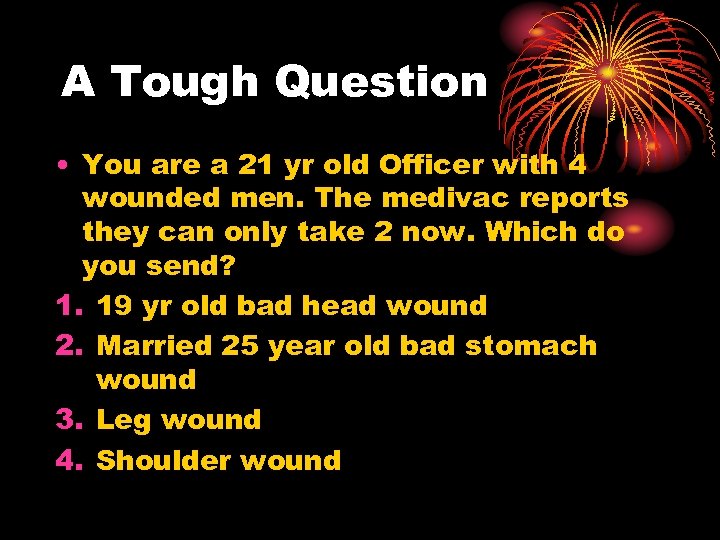 A Tough Question

• You are a 21 yr old Officer with 4 wounded men. The medivac reports they can only take 2 now. Which do you send?

1. 19 yr old bad head wound
2. Married 25 year old bad stomach wound
3. Leg wound
4. Shoulder wound